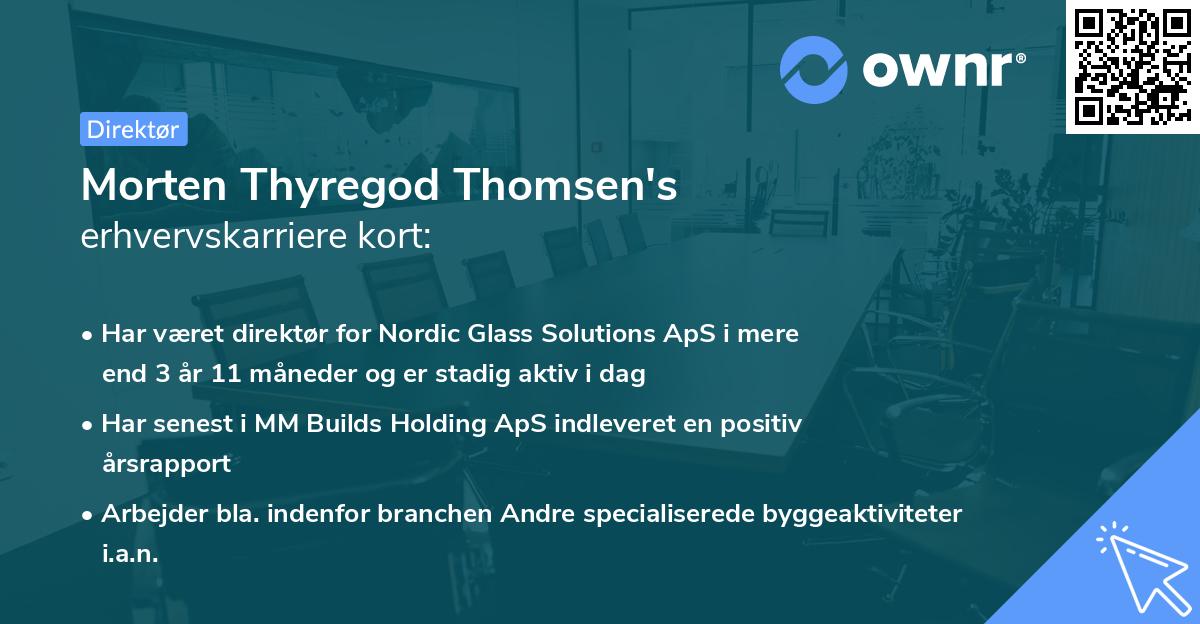 ownr®

Direktør

Morten Thyregod Thomsen's
erhvervskarriere kort:

• Har været direktør for Nordic Glass Solutions ApS i mere end 3 år 11 måneder og er stadig aktiv i dag

• Har senest i MM Builds Holding ApS indleveret en positiv årsrapport

• Arbejder bla. indenfor branchen Andre specialiserede byggeaktiviteter i.a.n.